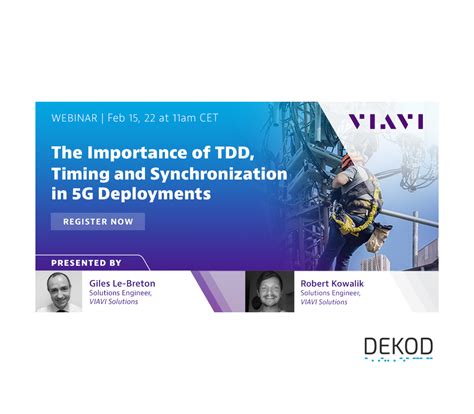 WEBINAR | Feb 15, 22 at 11am CET

VIAVI

The Importance of TDD, Timing and Synchronization in 5G Deployments

REGISTER NOW

PRESENTED BY

Giles Le-Breton
Solutions Engineer,
VIAVI Solutions

Robert Kowalik
Solutions Engineer,
VIAVI Solutions

DEKOD